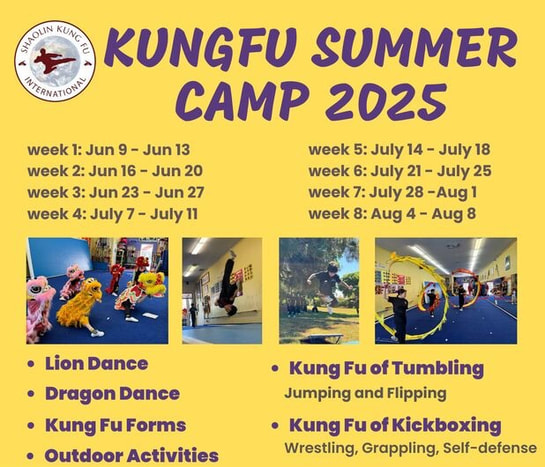 SHAOLIN KUNG FU INTERNATIONAL

KUNGFU SUMMER CAMP 2025

week 1: Jun 9 - Jun 13
week 2: Jun 16 - Jun 20
week 3: Jun 23 - Jun 27
week 4: July 7 - July 11

week 5: July 14 - July 18
week 6: July 21 - July 25
week 7: July 28 -Aug 1
week 8: Aug 4 - Aug 8

• Lion Dance
• Dragon Dance
• Kung Fu Forms
• Outdoor Activities

• Kung Fu of Tumbling
Jumping and Flipping
• Kung Fu of Kickboxing
Wrestling, Grappling, Self-defense